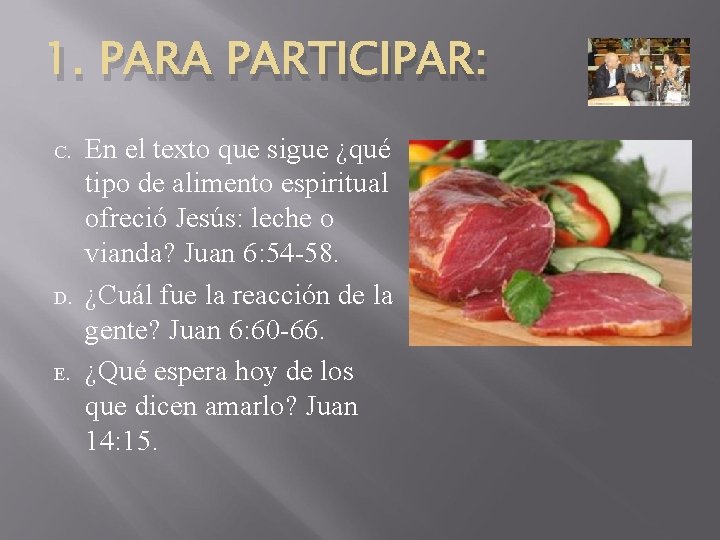 1. PARA PARTICIPAR:

C. En el texto que sigue ¿qué tipo de alimento espiritual ofreció Jesús: leche o vianda? Juan 6:54-58.

D. ¿Cuál fue la reacción de la gente? Juan 6:60-66.

E. ¿Qué espera hoy de los que dicen amarlo? Juan 14:15.